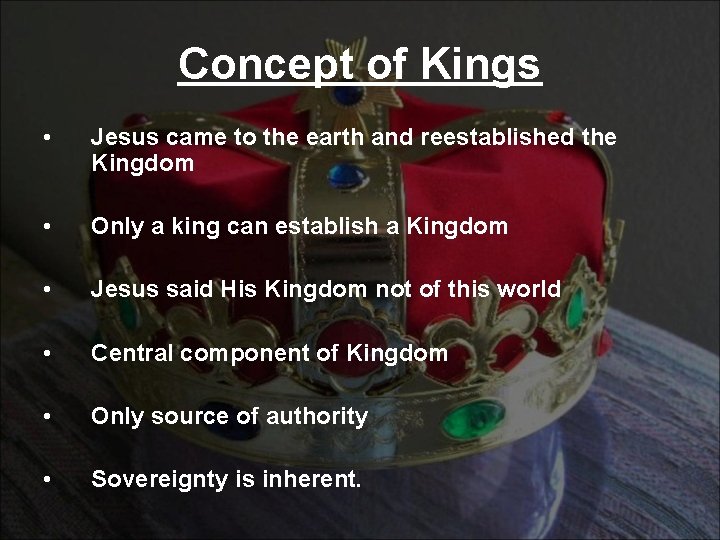 Concept of Kings

• Jesus came to the earth and reestablished the Kingdom

• Only a king can establish a Kingdom

• Jesus said His Kingdom not of this world

• Central component of Kingdom

• Only source of authority

• Sovereignty is inherent.